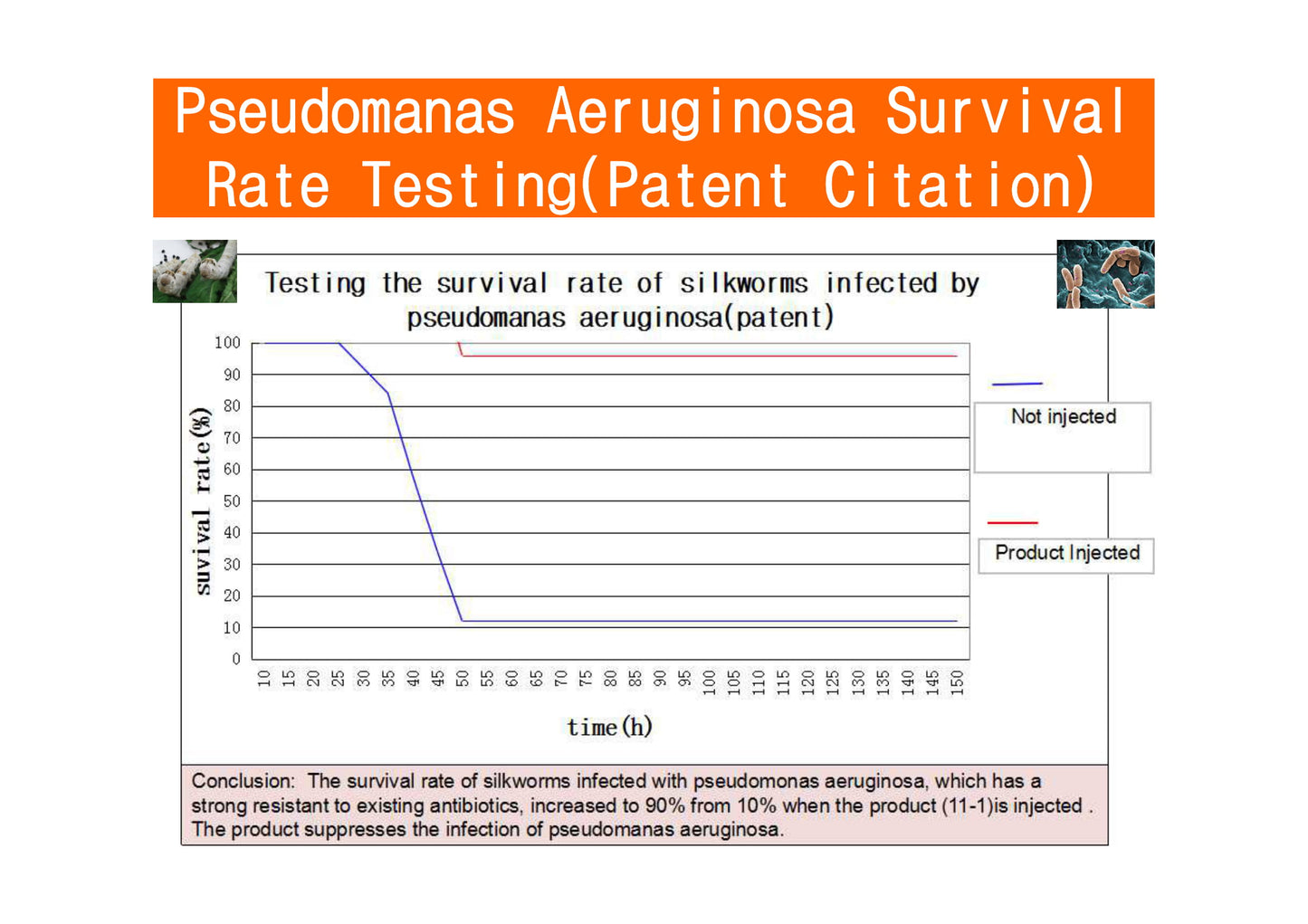 Pseudomanas Aeruginosa Survival Rate Testing(Patent Citation)

Testing the survival rate of silkworms infected by pseudomanas aeruginosa(patent)

suvival rate(%)

100
90
80
70
60
50
40
30
20
10
0

10 15 20 25 30 35 40 45 50 55 60 65 70 75 80 85 90 95 100 105 110 115 120 125 130 135 140 145 150

time(h)

Not injected

Product Injected

Conclusion: The survival rate of silkworms infected with pseudomonas aeruginosa, which has a strong resistant to existing antibiotics, increased to 90% from 10% when the product (11-1)is injected . The product suppresses the infection of pseudomanas aeruginosa.